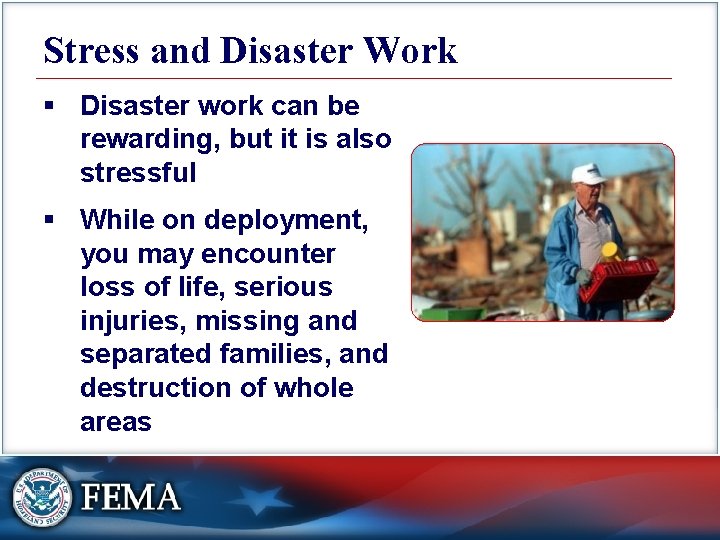 Stress and Disaster Work

▪ Disaster work can be rewarding, but it is also stressful

▪ While on deployment, you may encounter loss of life, serious injuries, missing and separated families, and destruction of whole areas

U.S. DEPARTMENT OF HOMELAND SECURITY

FEMA